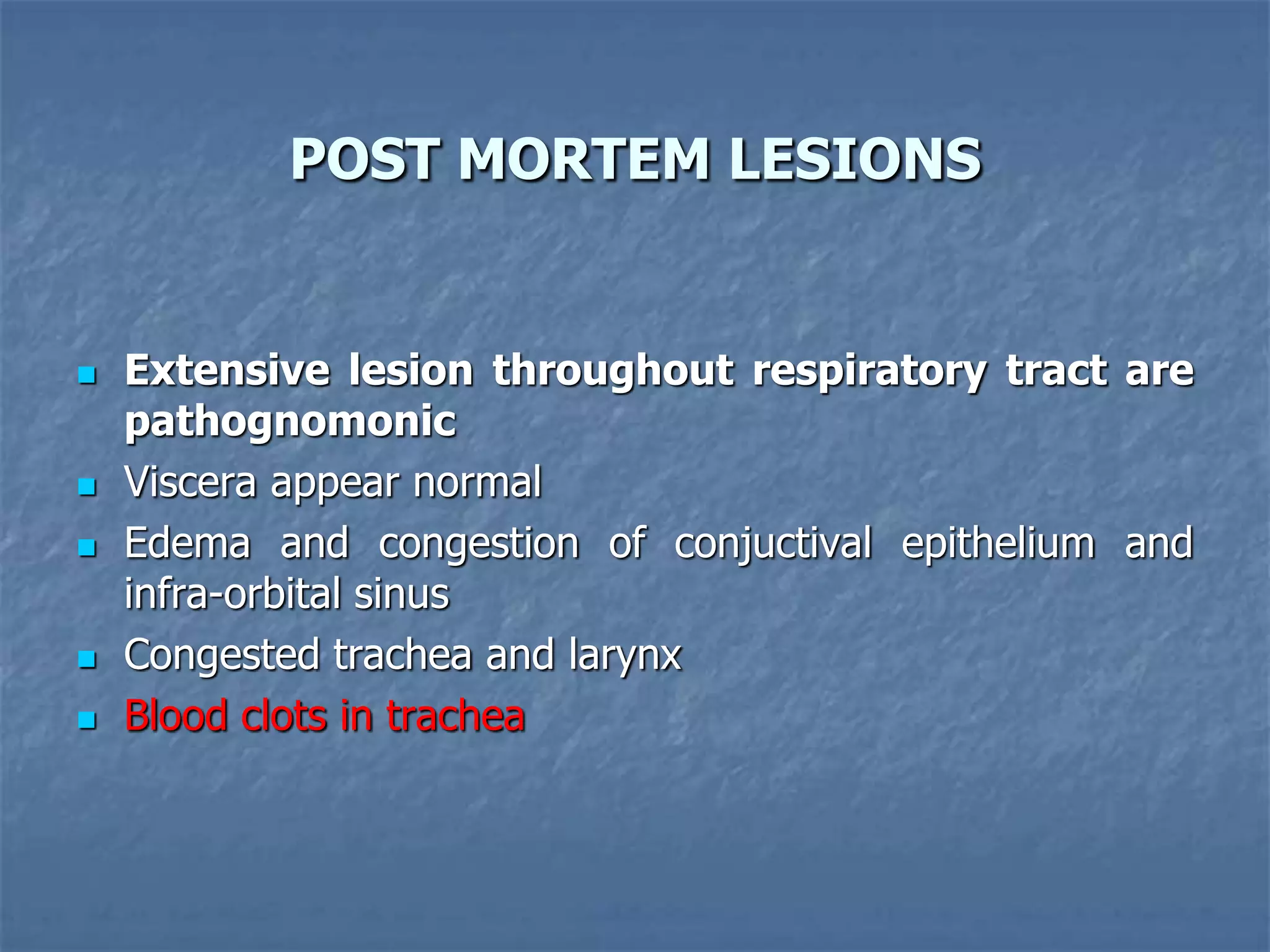 POST MORTEM LESIONS

- Extensive lesion throughout respiratory tract are pathognomonic
- Viscera appear normal
- Edema and congestion of conjuctival epithelium and infra-orbital sinus
- Congested trachea and larynx
- Blood clots in trachea